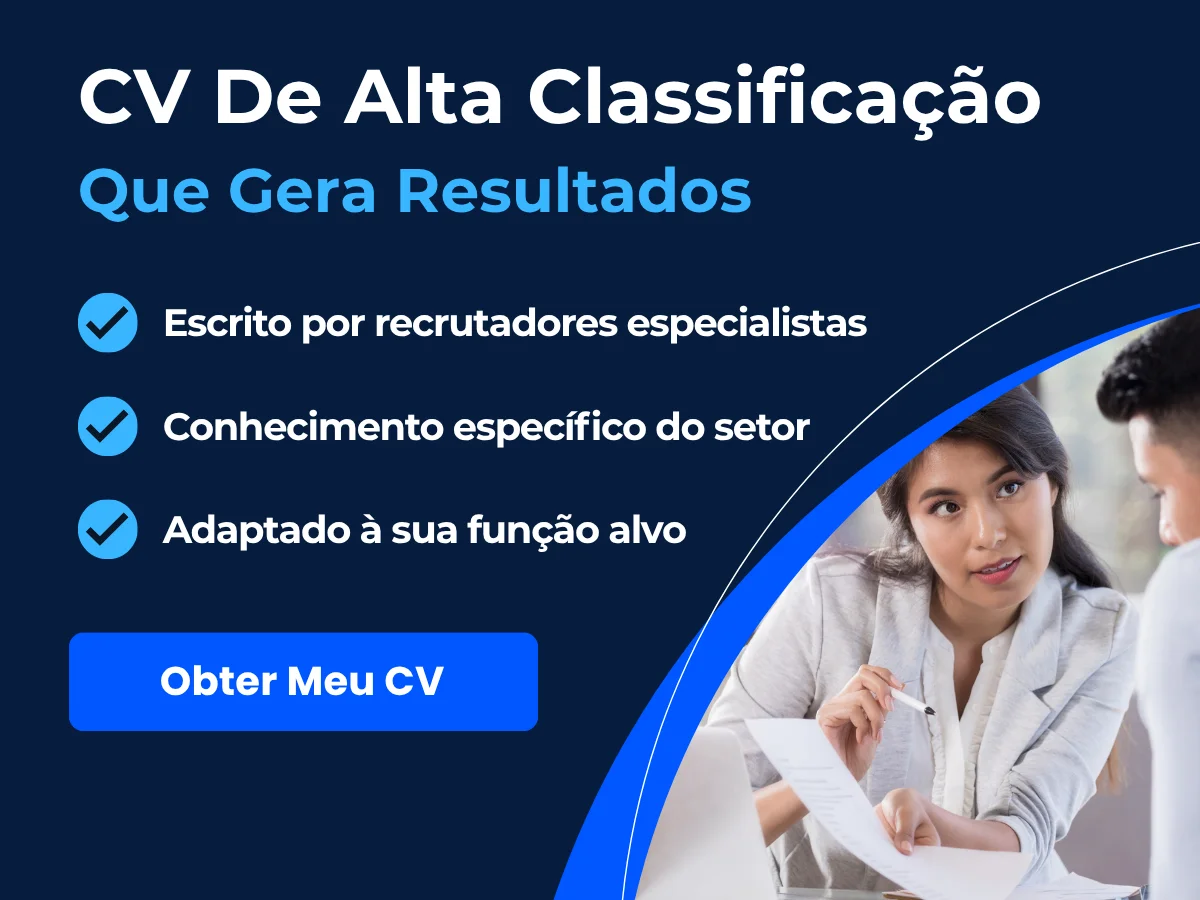 CV De Alta Classificação
Que Gera Resultados

Escrito por recrutadores especialistas

Conhecimento específico do setor

Adaptado à sua função alvo

Obter Meu CV